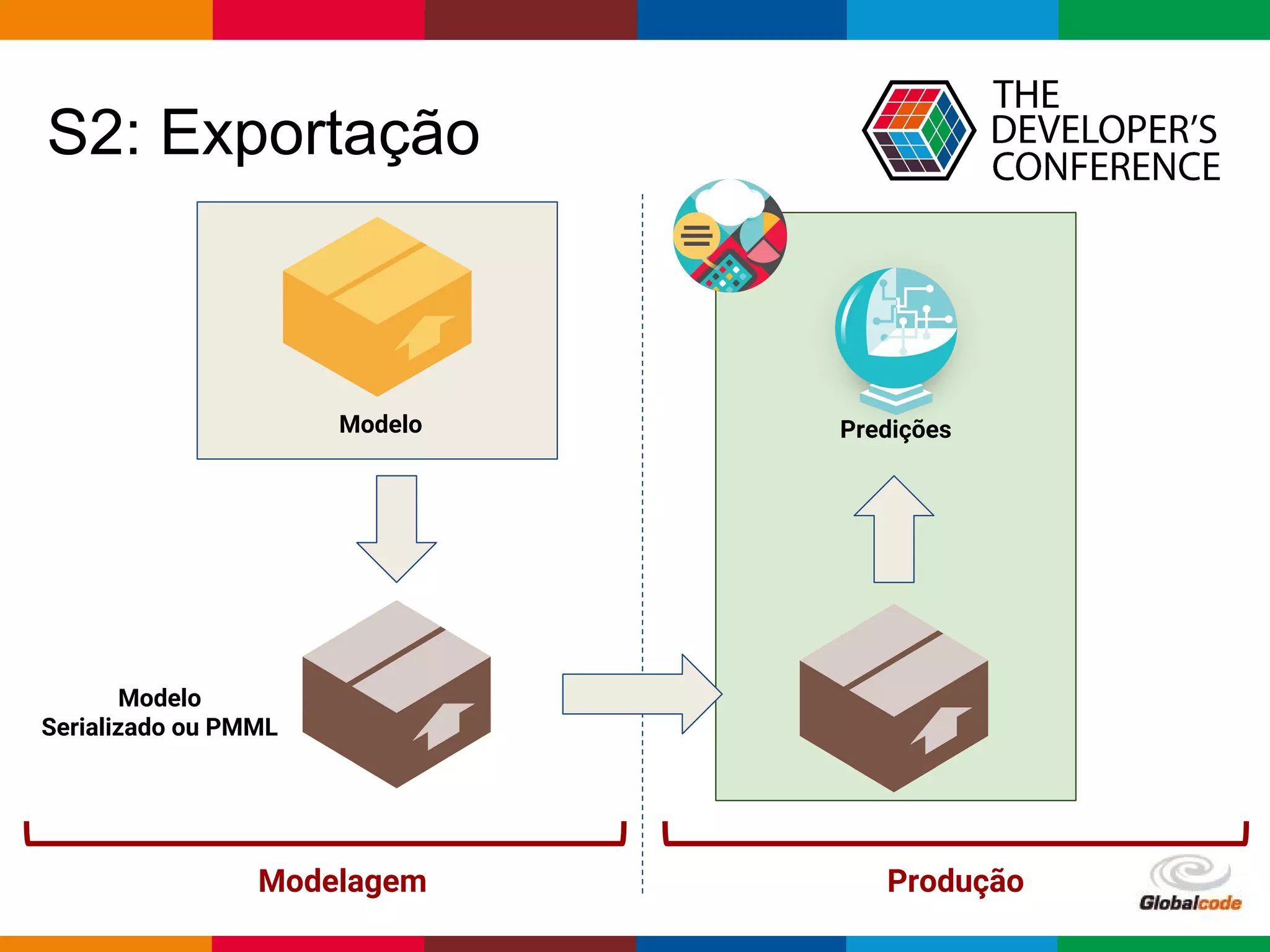 S2: Exportação

THE DEVELOPER'S CONFERENCE

Modelo

Predições

Modelo
Serializado ou PMML

Modelagem

Produção

Globalcode